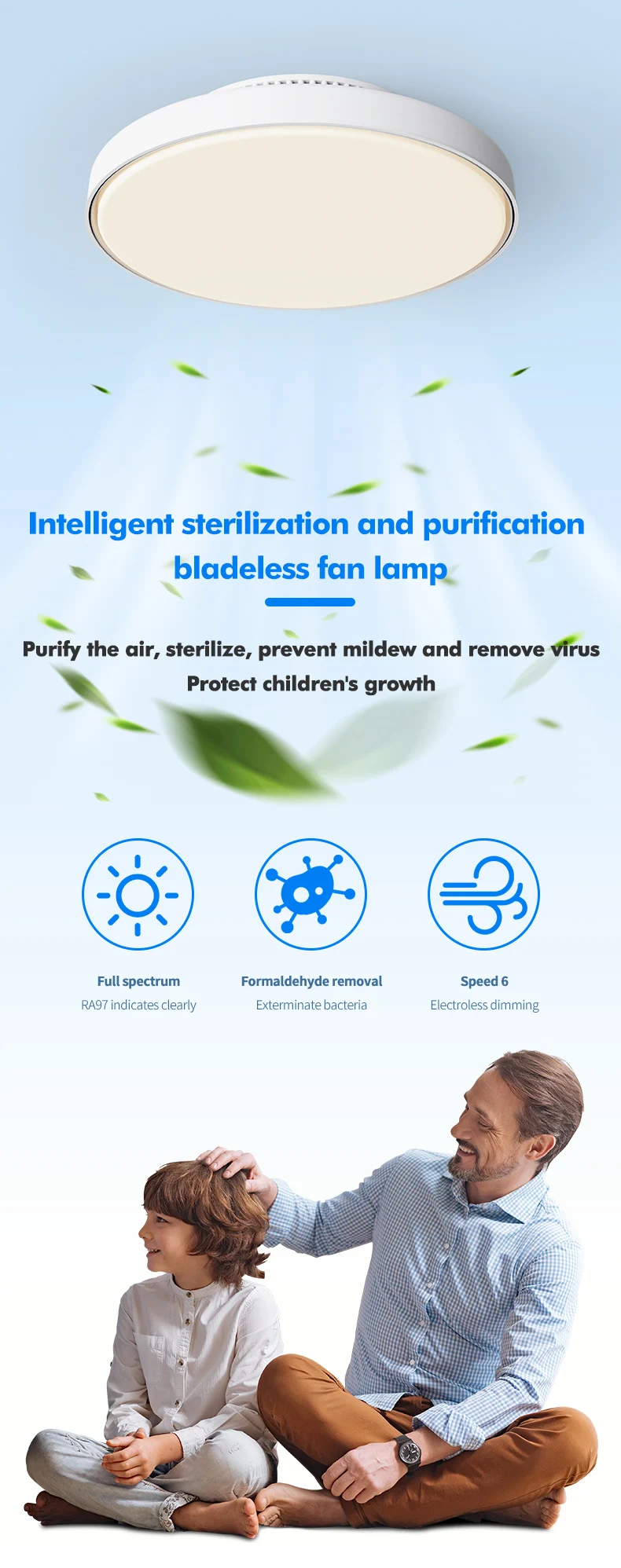 Intelligent sterilization and purification bladeless fan lamp

Purify the air, sterilize, prevent mildew and remove virus
Protect children's growth

Full spectrum
RA97 indicates clearly

Formaldehyde removal
Exterminate bacteria

Speed 6
Electroless dimming